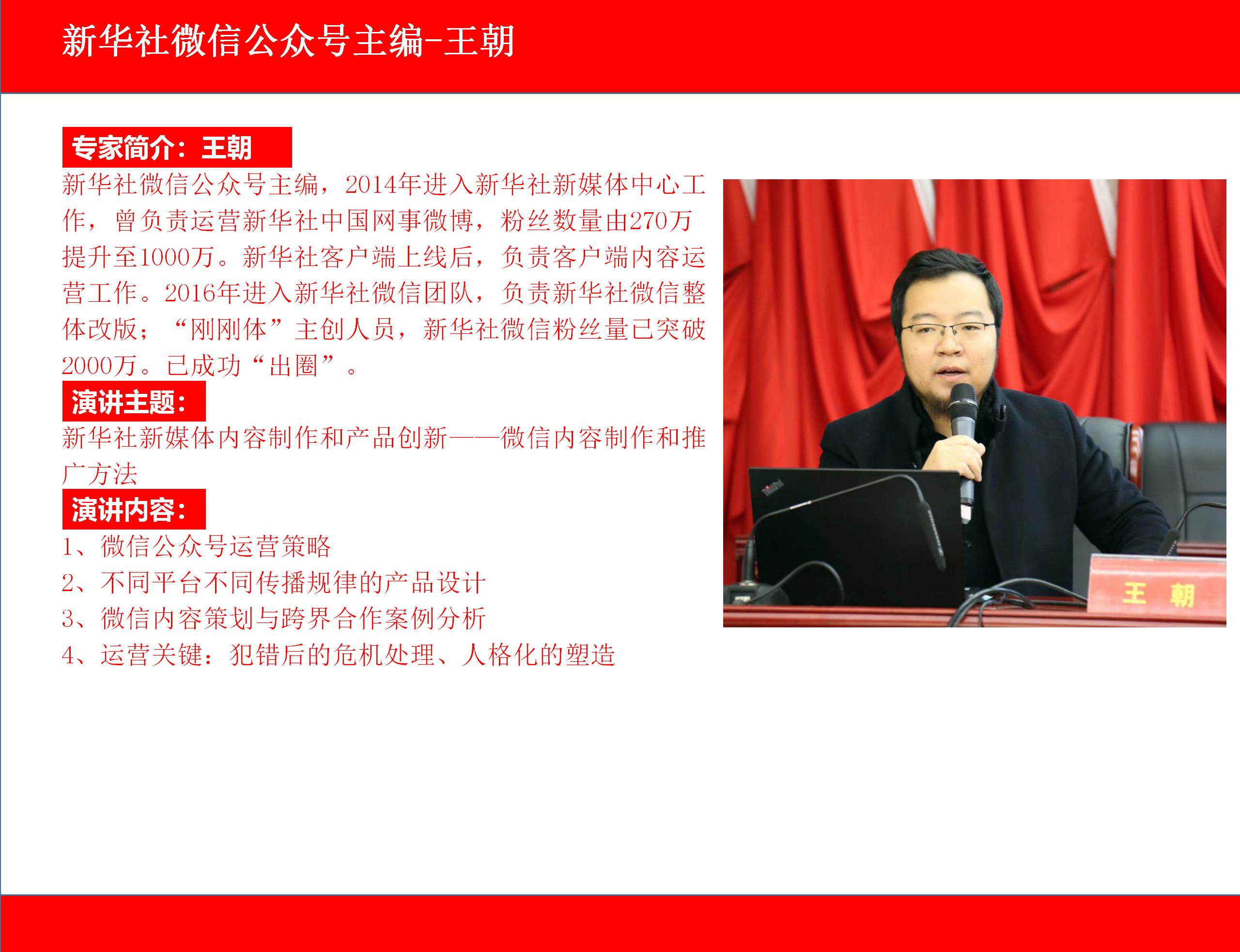 新华社微信公众号主编-王朝

专家简介：王朝

新华社微信公众号主编，2014年进入新华社新媒体中心工作，曾负责运营新华社中国网事微博，粉丝数量由270万提升至1000万。新华社客户端上线后，负责客户端内容运营工作。2016年进入新华社微信团队，负责新华社微信整体改版；“刚刚体”主创人员，新华社微信粉丝量已突破2000万。已成功“出圈”。

演讲主题：

新华社新媒体内容制作和产品创新——微信内容制作和推广方法

演讲内容：

1、微信公众号运营策略
2、不同平台不同传播规律的产品设计
3、微信内容策划与跨界合作案例分析
4、运营关键：犯错后的危机处理、人格化的塑造

ThinkPad

王 朝